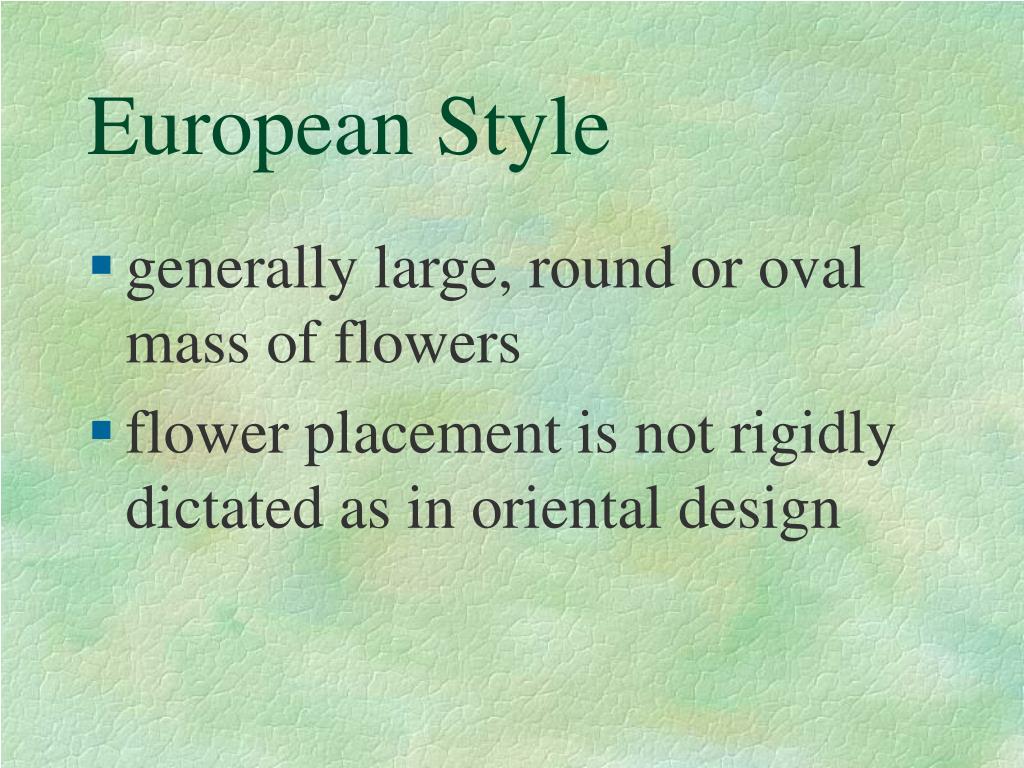 European Style

- generally large, round or oval mass of flowers
- flower placement is not rigidly dictated as in oriental design